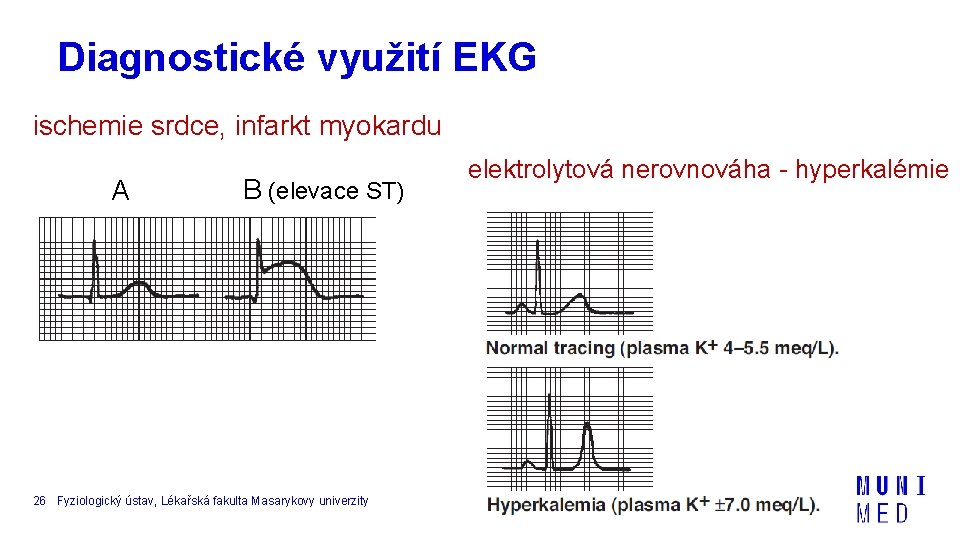 Diagnostické využití EKG

ischemie srdce, infarkt myokardu

A

B (elevace ST)

elektrolytová nerovnováha - hyperkalémie

Normal tracing (plasma $K^+$ 4–5.5 meq/L).

Hyperkalemia (plasma $K^+$ $\pm$7.0 meq/L).

26 Fyziologický ústav, Lékařská fakulta Masarykovy univerzity

MUNI
MED